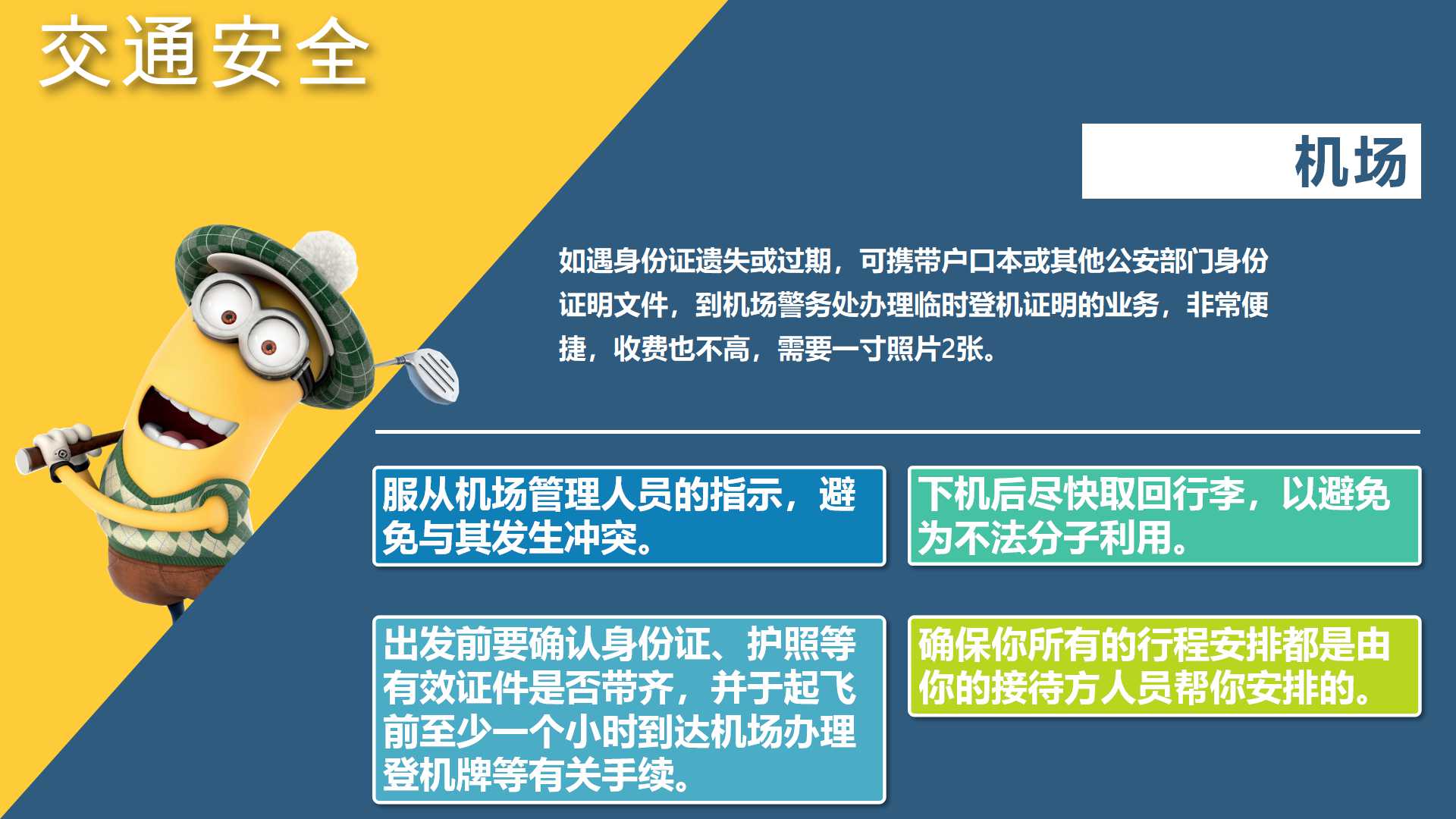 交通安全

机场

如遇身份证遗失或过期，可携带户口本或其他公安部门身份证明文件，到机场警务处办理临时登机证明的业务，非常便捷，收费也不高，需要一寸照片2张。

服从机场管理人员的指示，避免与其发生冲突。

下机后尽快取回行李，以避免为不法分子利用。

出发前要确认身份证、护照等有效证件是否带齐，并于起飞前至少一个小时到达机场办理登机牌等有关手续。

确保你所有的行程安排都是由你的接待方人员帮你安排的。